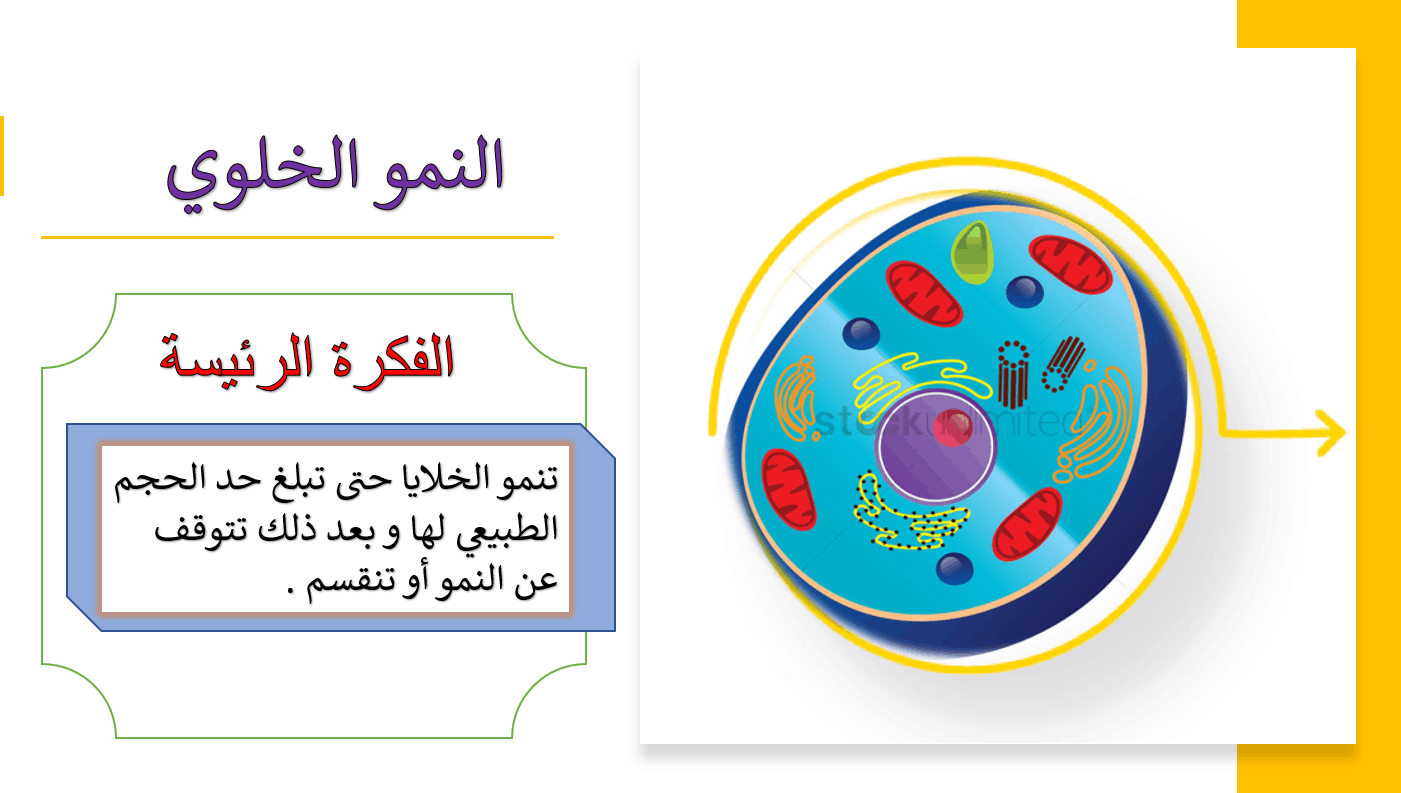 النمو الخلوي

الفكرة الرئيسة

تنمو الخلايا حتى تبلغ حد الحجم الطبيعي لها و بعد ذلك تتوقف عن النمو أو تنقسم .

stockunlimited